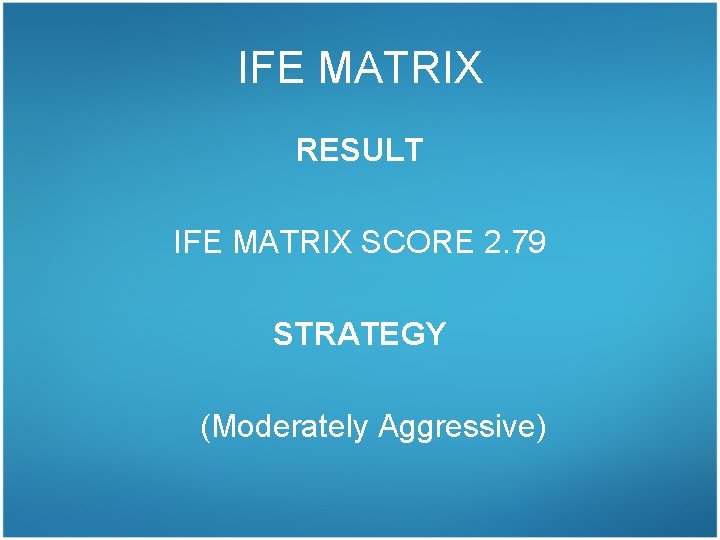 IFE MATRIX

RESULT

IFE MATRIX SCORE 2.79

STRATEGY

(Moderately Aggressive)